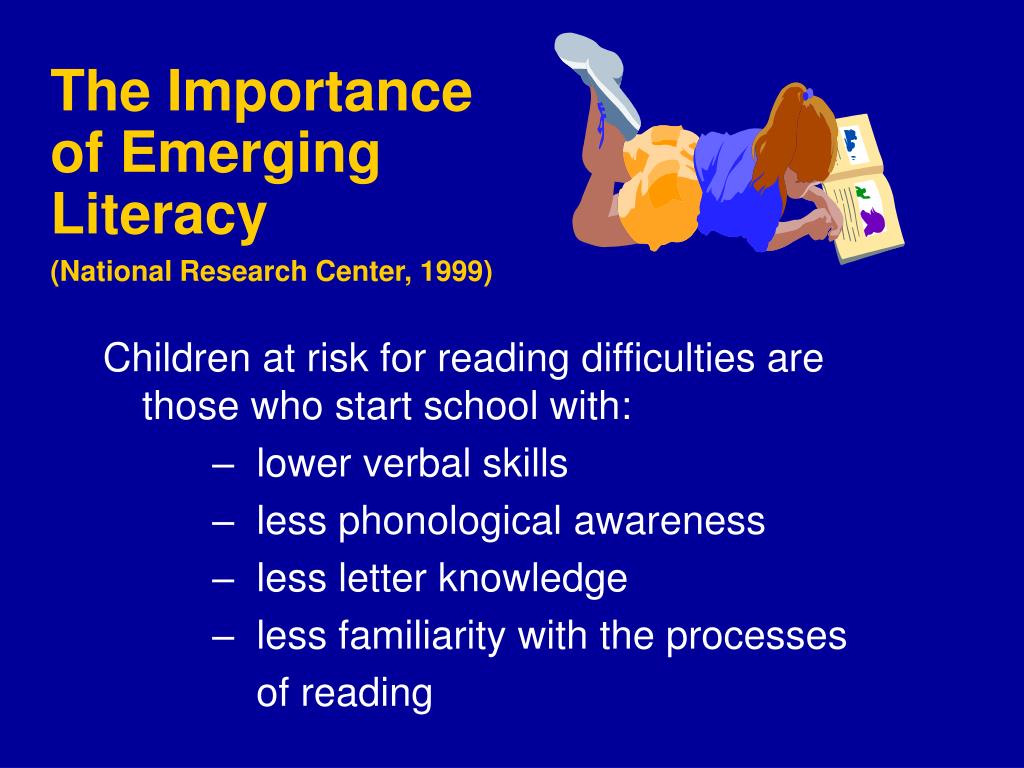 The Importance of Emerging Literacy

(National Research Center, 1999)

Children at risk for reading difficulties are those who start school with:

– lower verbal skills
– less phonological awareness
– less letter knowledge
– less familiarity with the processes of reading